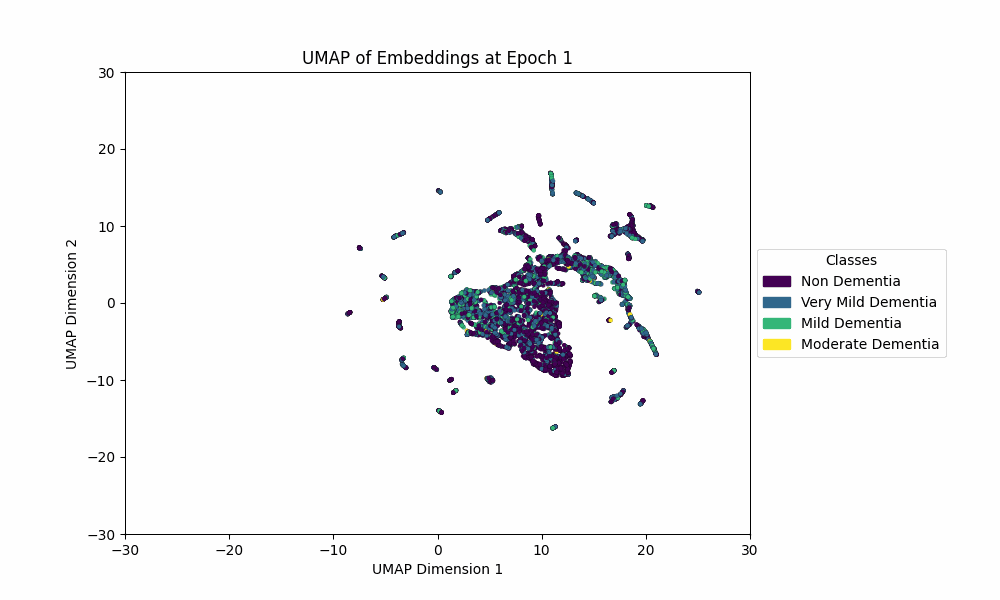 UMAP of Embeddings at Epoch 1

UMAP Dimension 2

30
20
10
0
−10
−20
−30

−30 −20 −10 0 10 20 30

UMAP Dimension 1

Classes
Non Dementia
Very Mild Dementia
Mild Dementia
Moderate Dementia